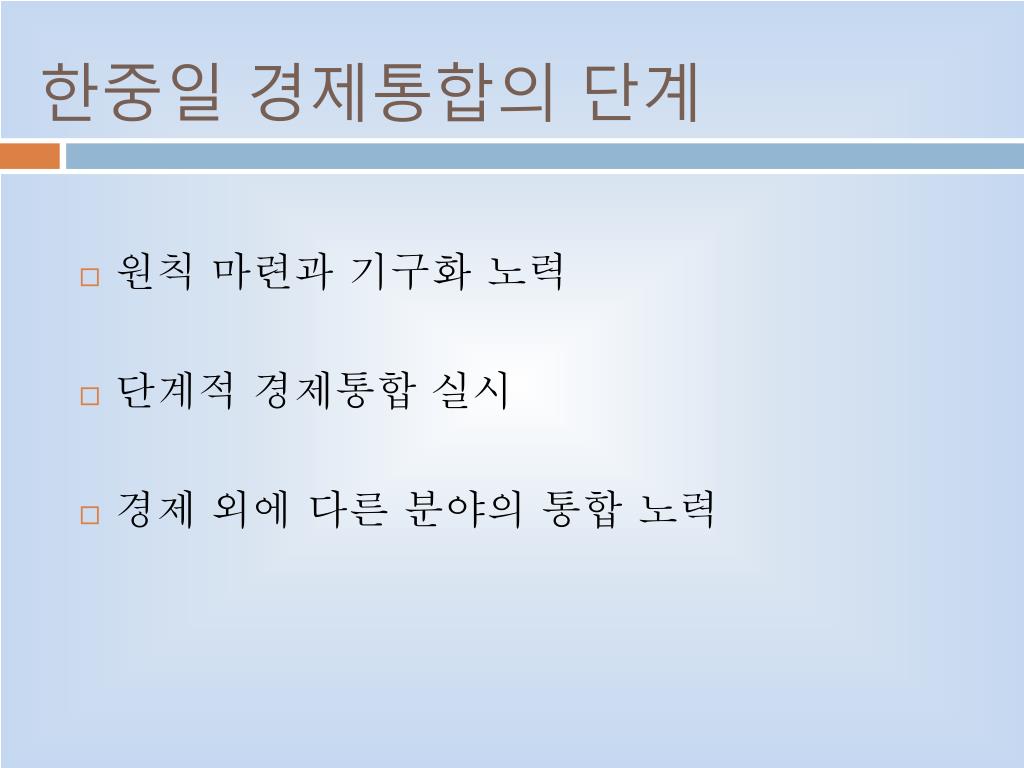 한중일 경제통합의 단계

□ 원칙 마련과 기구화 노력

□ 단계적 경제통합 실시

□ 경제 외에 다른 분야의 통합 노력